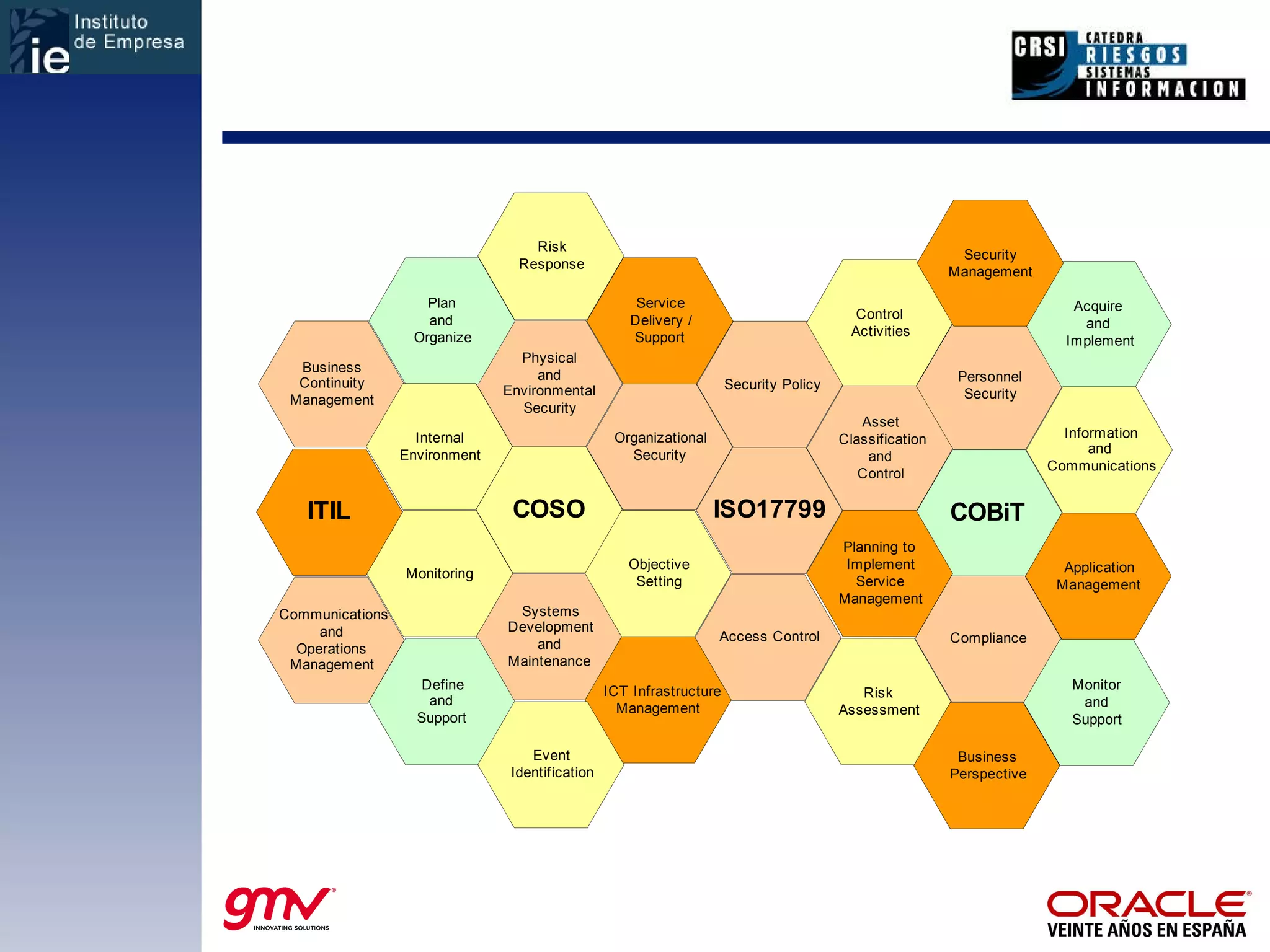 ie Instituto de Empresa

CRSI CATEDRA RIESGOS SISTEMAS INFORMACION

Risk Response

Plan and Organize

Service Delivery / Support

Security Management

Control Activities

Acquire and Implement

Business Continuity Management

Physical and Environmental Security

Security Policy

Personnel Security

Internal Environment

Organizational Security

Asset Classification and Control

Information and Communications

ITIL

COSO

ISO17799

COBiT

Monitoring

Objective Setting

Planning to Implement Service Management

Application Management

Communications and Operations Management

Systems Development and Maintenance

Access Control

Compliance

Define and Support

ICT Infrastructure Management

Risk Assessment

Monitor and Support

Event Identification

Business Perspective

gmv INNOVATING SOLUTIONS

ORACLE VEINTE AÑOS EN ESPAÑA